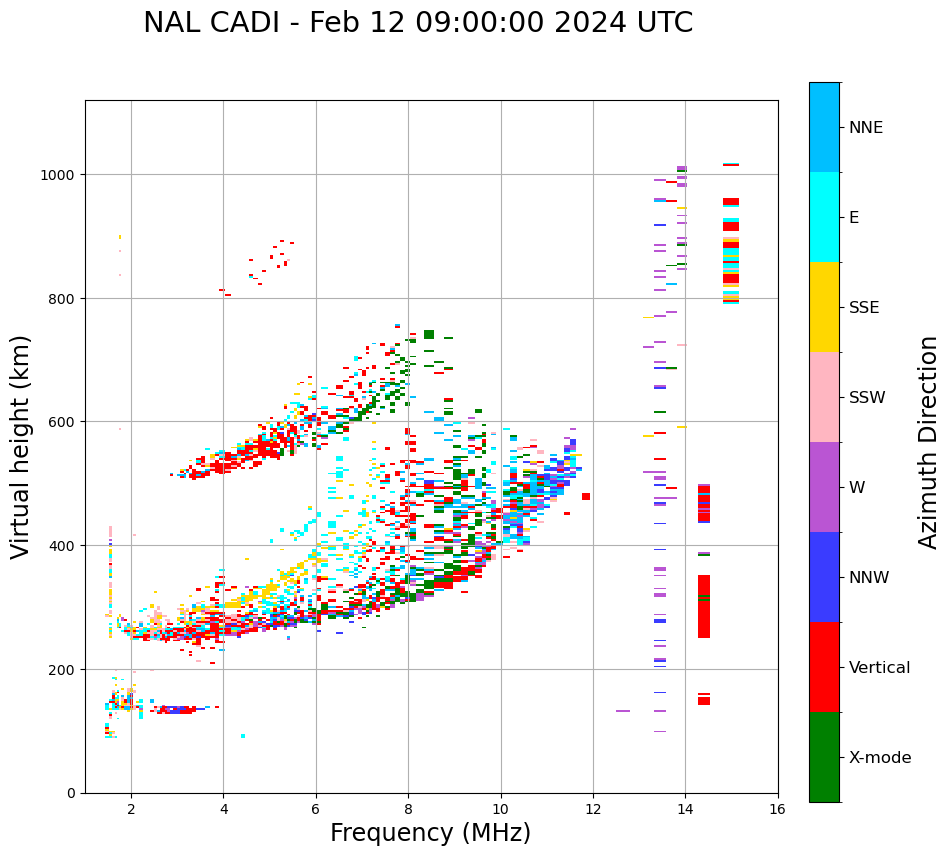 NAL CADI - Feb 12 09:00:00 2024 UTC

Virtual height (km)

1000
800
600
400
200
0

2
4
6
8
10
12
14
16

Frequency (MHz)

NNE
E
SSE
SSW
W
NNW
Vertical
X-mode

Azimuth Direction